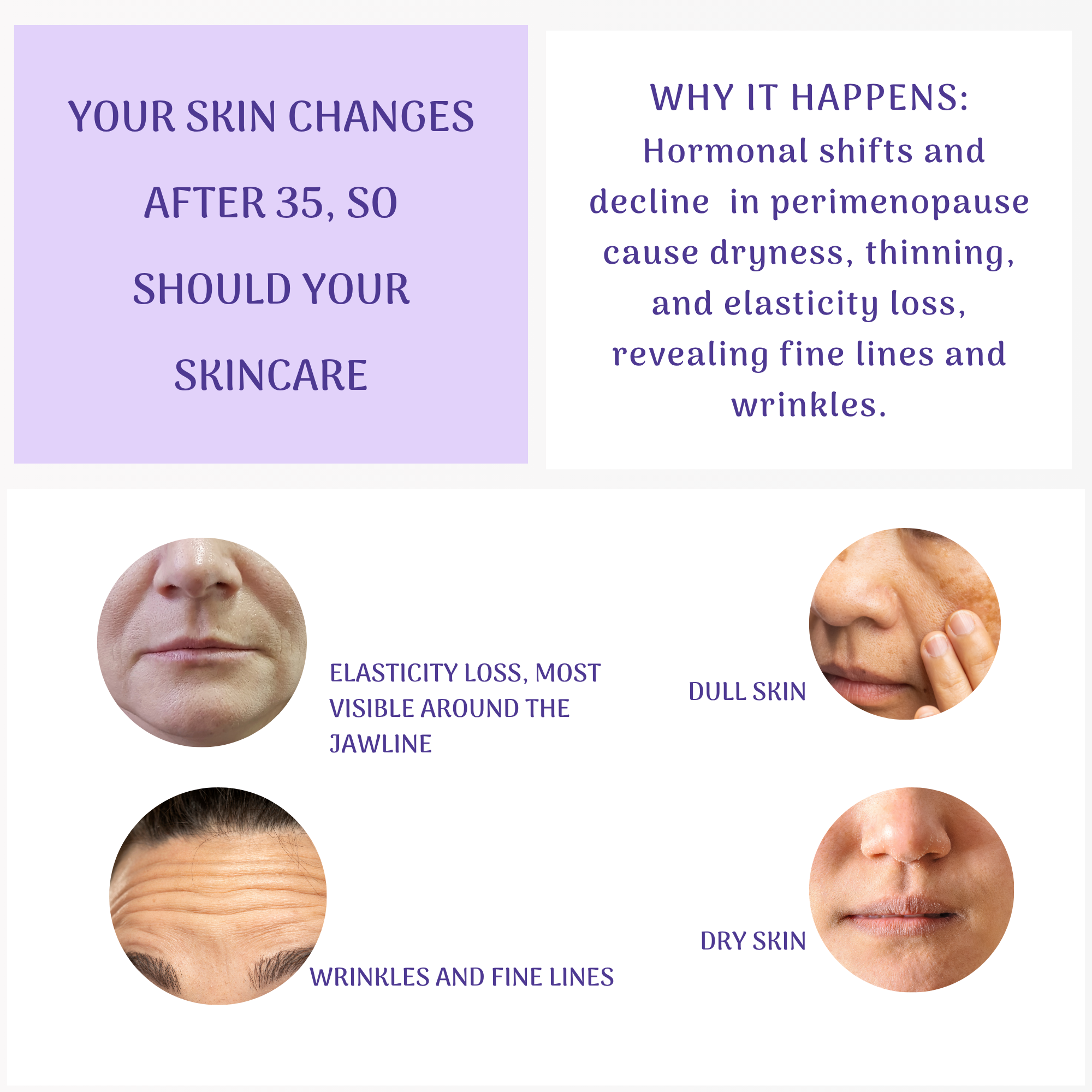 YOUR SKIN CHANGES AFTER 35, SO SHOULD YOUR SKINCARE

WHY IT HAPPENS:
Hormonal shifts and decline  in perimenopause cause dryness, thinning, and elasticity loss, revealing fine lines and wrinkles.

ELASTICITY LOSS, MOST VISIBLE AROUND THE JAWLINE

DULL SKIN

WRINKLES AND FINE LINES

DRY SKIN